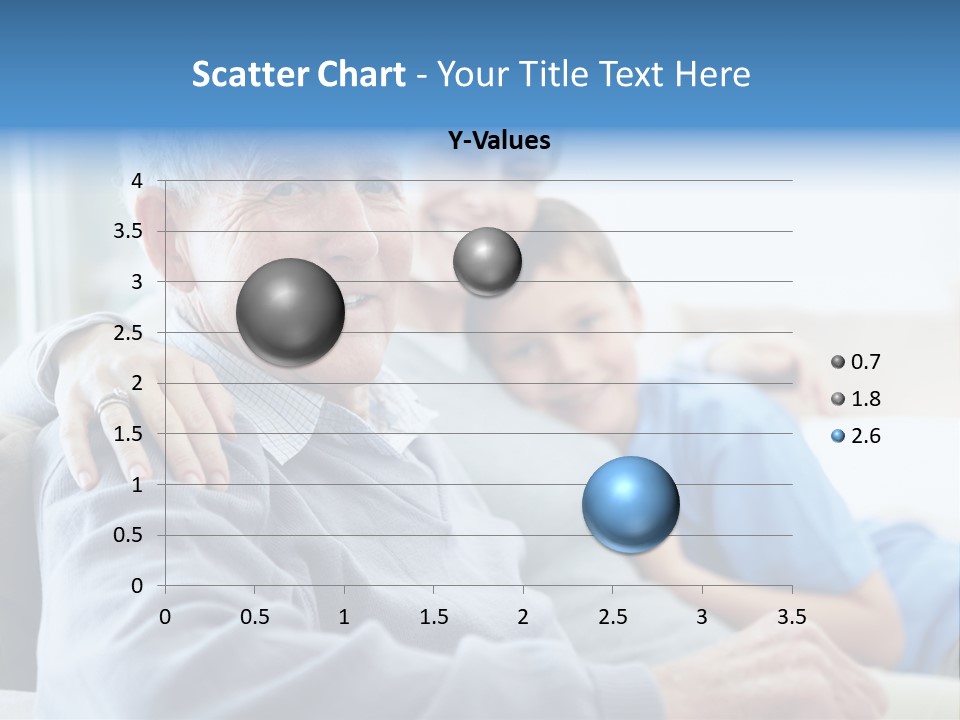 Scatter Chart - Your Title Text Here

Y-Values

4
3.5
3
2.5
2
1.5
1
0.5
0

0 0.5 1 1.5 2 2.5 3 3.5

0.7
1.8
2.6